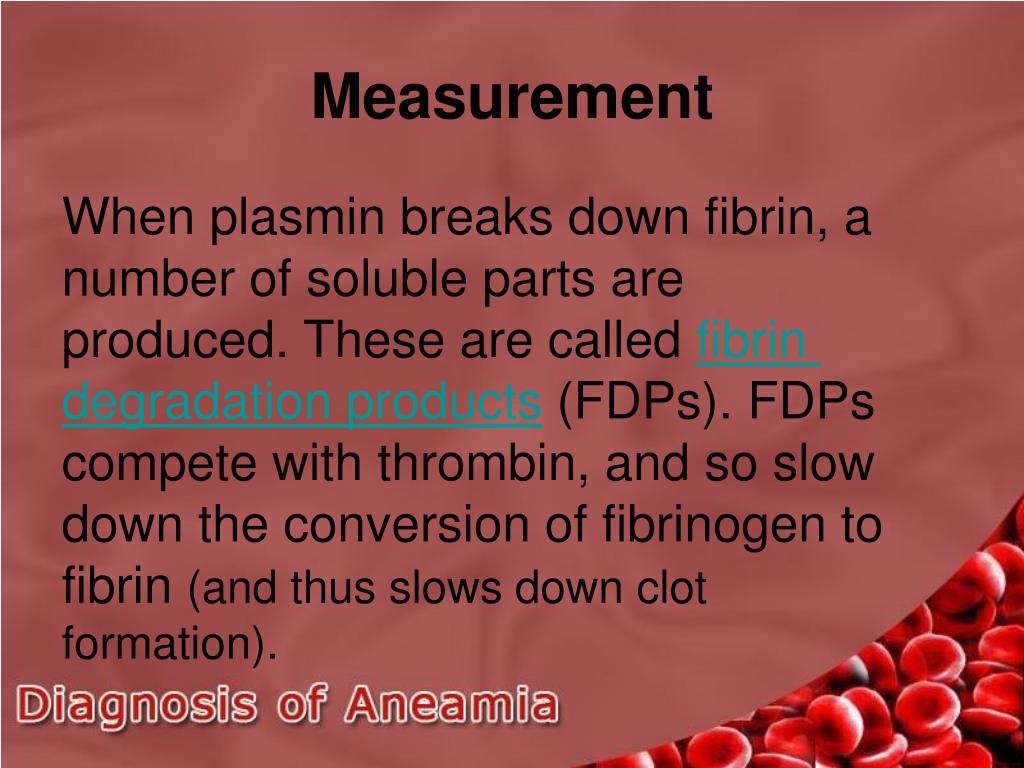 Measurement

When plasmin breaks down fibrin, a number of soluble parts are produced. These are called fibrin degradation products (FDPs). FDPs compete with thrombin, and so slow down the conversion of fibrinogen to fibrin (and thus slows down clot formation).

Diagnosis of Aneamia